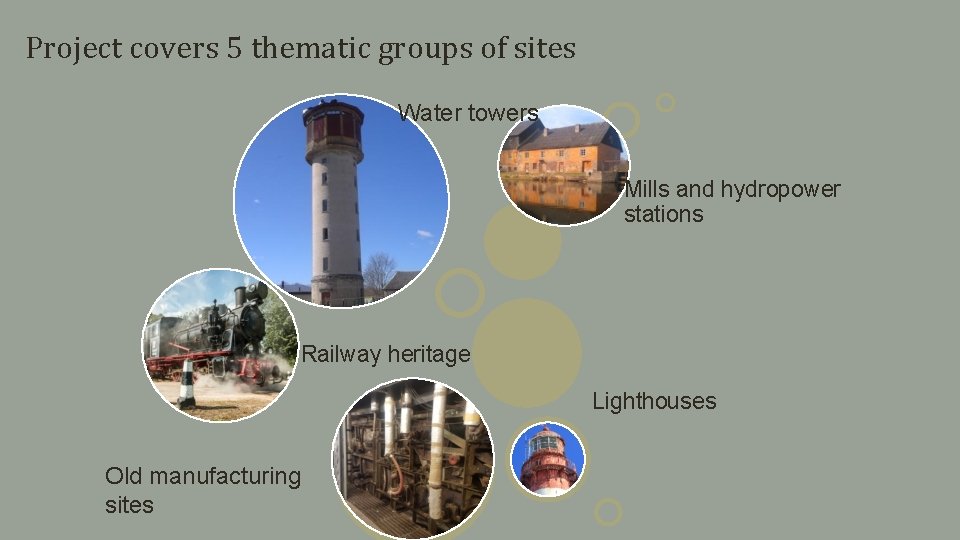 Project covers 5 thematic groups of sites

Water towers

Mills and hydropower stations

Railway heritage

Lighthouses

Old manufacturing sites